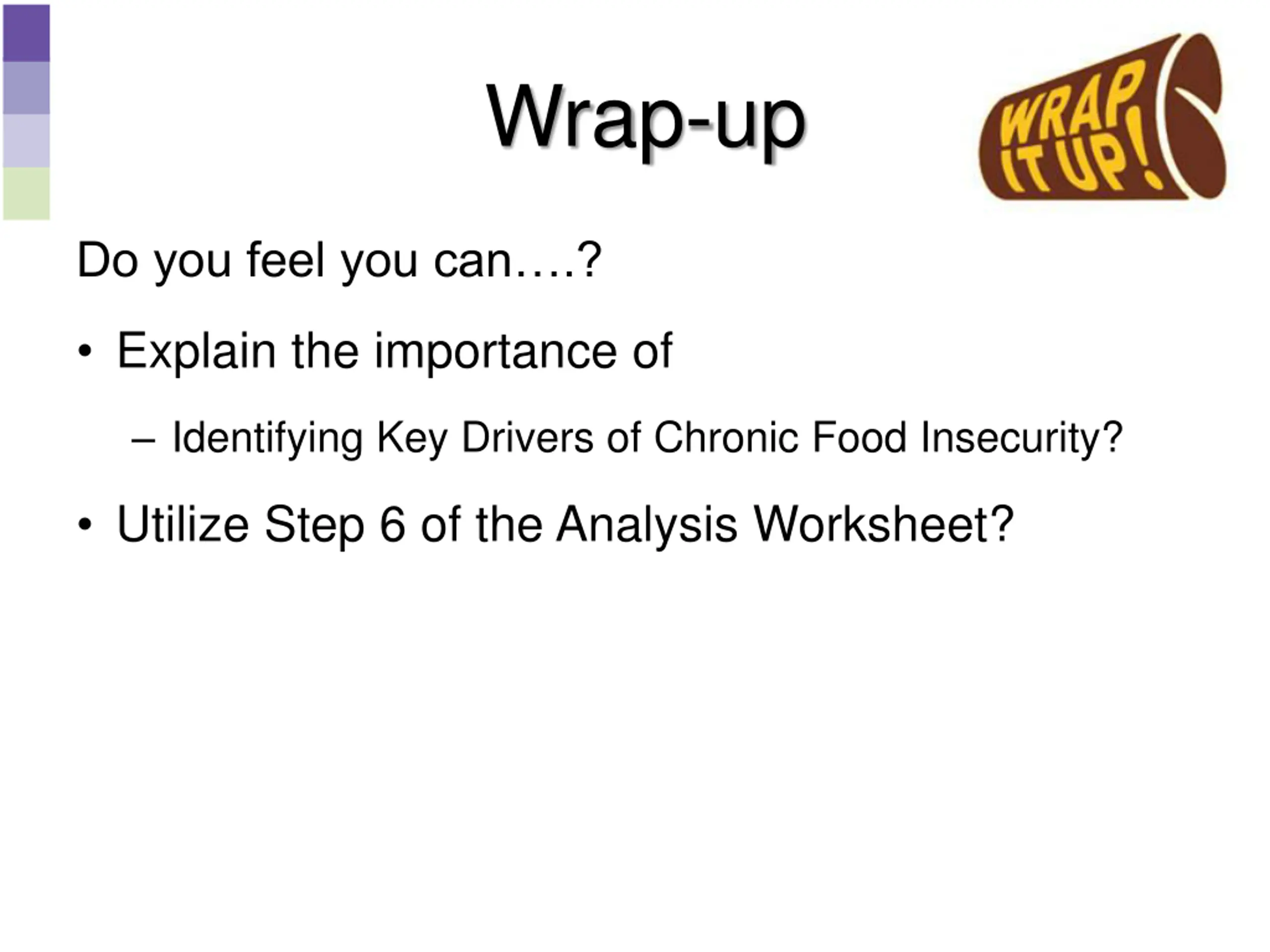 Wrap-up

WRAP IT UP!

Do you feel you can….?

• Explain the importance of

– Identifying Key Drivers of Chronic Food Insecurity?

• Utilize Step 6 of the Analysis Worksheet?